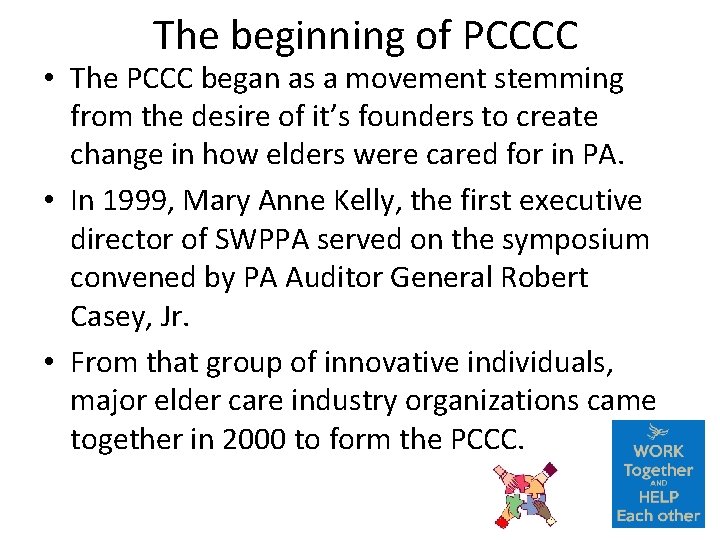 The beginning of PCCCC

• The PCCC began as a movement stemming from the desire of it's founders to create change in how elders were cared for in PA.

• In 1999, Mary Anne Kelly, the first executive director of SWPPA served on the symposium convened by PA Auditor General Robert Casey, Jr.

• From that group of innovative individuals, major elder care industry organizations came together in 2000 to form the PCCC.

WORK Together AND HELP Each other